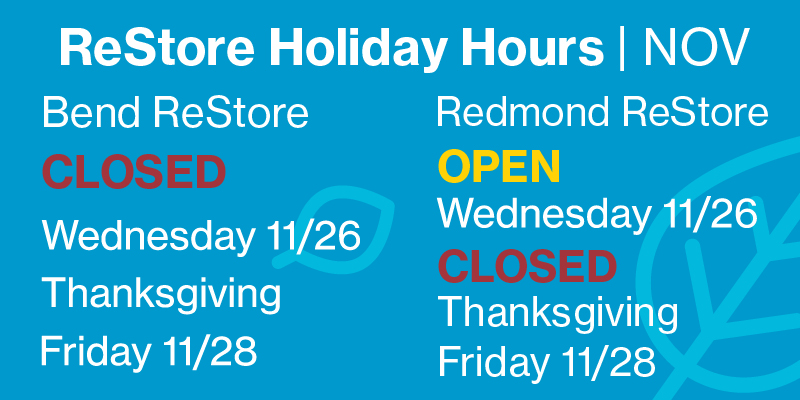 ReStore Holiday Hours | NOV

Bend ReStore

CLOSED

Wednesday 11/26

Thanksgiving

Friday 11/28

Redmond ReStore

OPEN

Wednesday 11/26

CLOSED

Thanksgiving

Friday 11/28